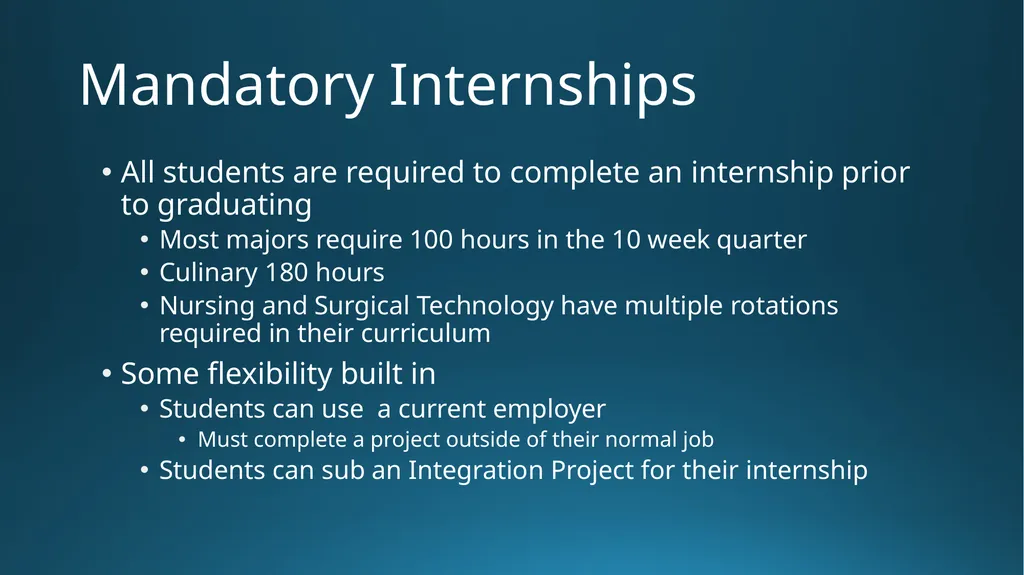 Mandatory Internships

• All students are required to complete an internship prior to graduating
  • Most majors require 100 hours in the 10 week quarter
  • Culinary 180 hours
  • Nursing and Surgical Technology have multiple rotations required in their curriculum
• Some flexibility built in
  • Students can use  a current employer
    • Must complete a project outside of their normal job
  • Students can sub an Integration Project for their internship